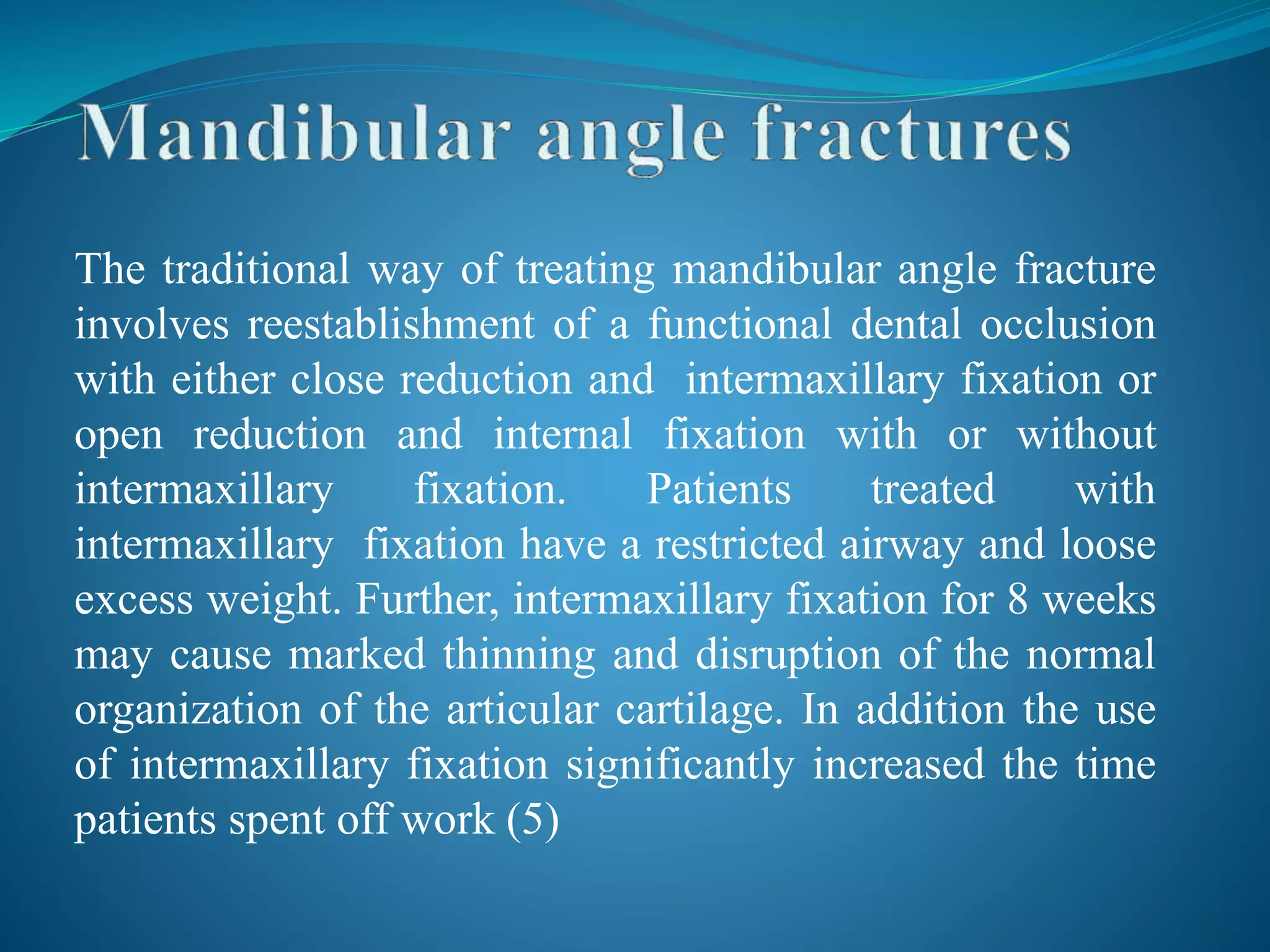 Mandibular angle fractures

The traditional way of treating mandibular angle fracture involves reestablishment of a functional dental occlusion with either close reduction and intermaxillary fixation or open reduction and internal fixation with or without intermaxillary fixation. Patients treated with intermaxillary fixation have a restricted airway and loose excess weight. Further, intermaxillary fixation for 8 weeks may cause marked thinning and disruption of the normal organization of the articular cartilage. In addition the use of intermaxillary fixation significantly increased the time patients spent off work (5)